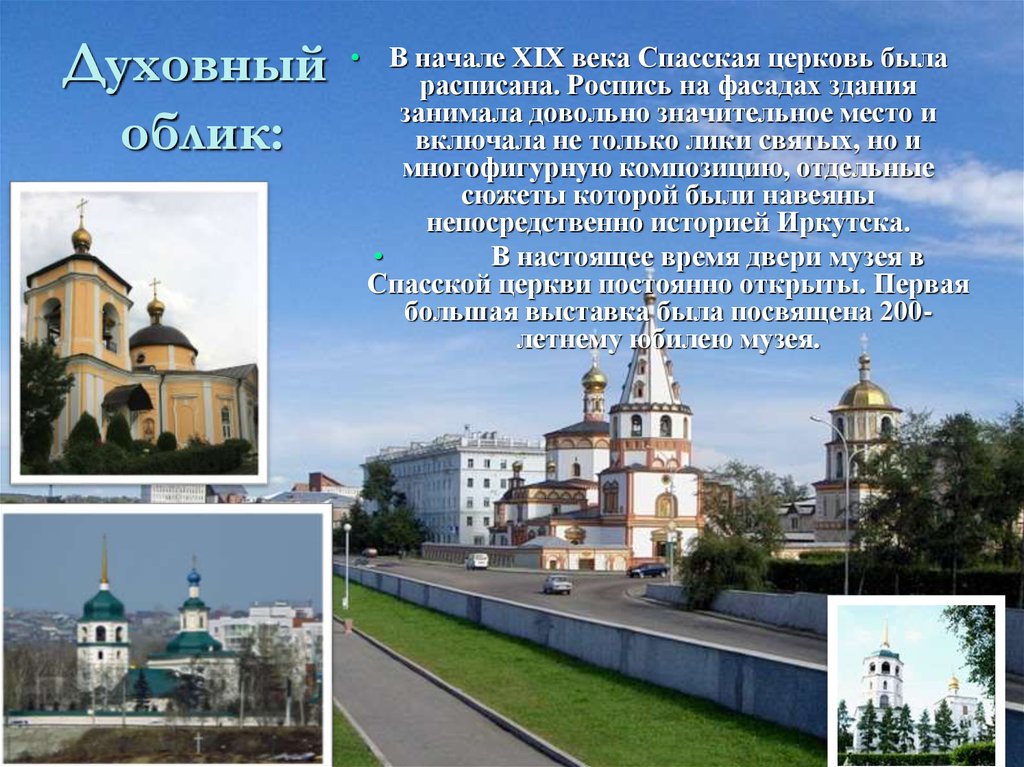 Духовный облик:

• В начале XIX века Спасская церковь была расписана. Роспись на фасадах здания занимала довольно значительное место и включала не только лики святых, но и многофигурную композицию, отдельные сюжеты которой были навеяны непосредственно историей Иркутска.

• В настоящее время двери музея в Спасской церкви постоянно открыты. Первая большая выставка была посвящена 200-летнему юбилею музея.